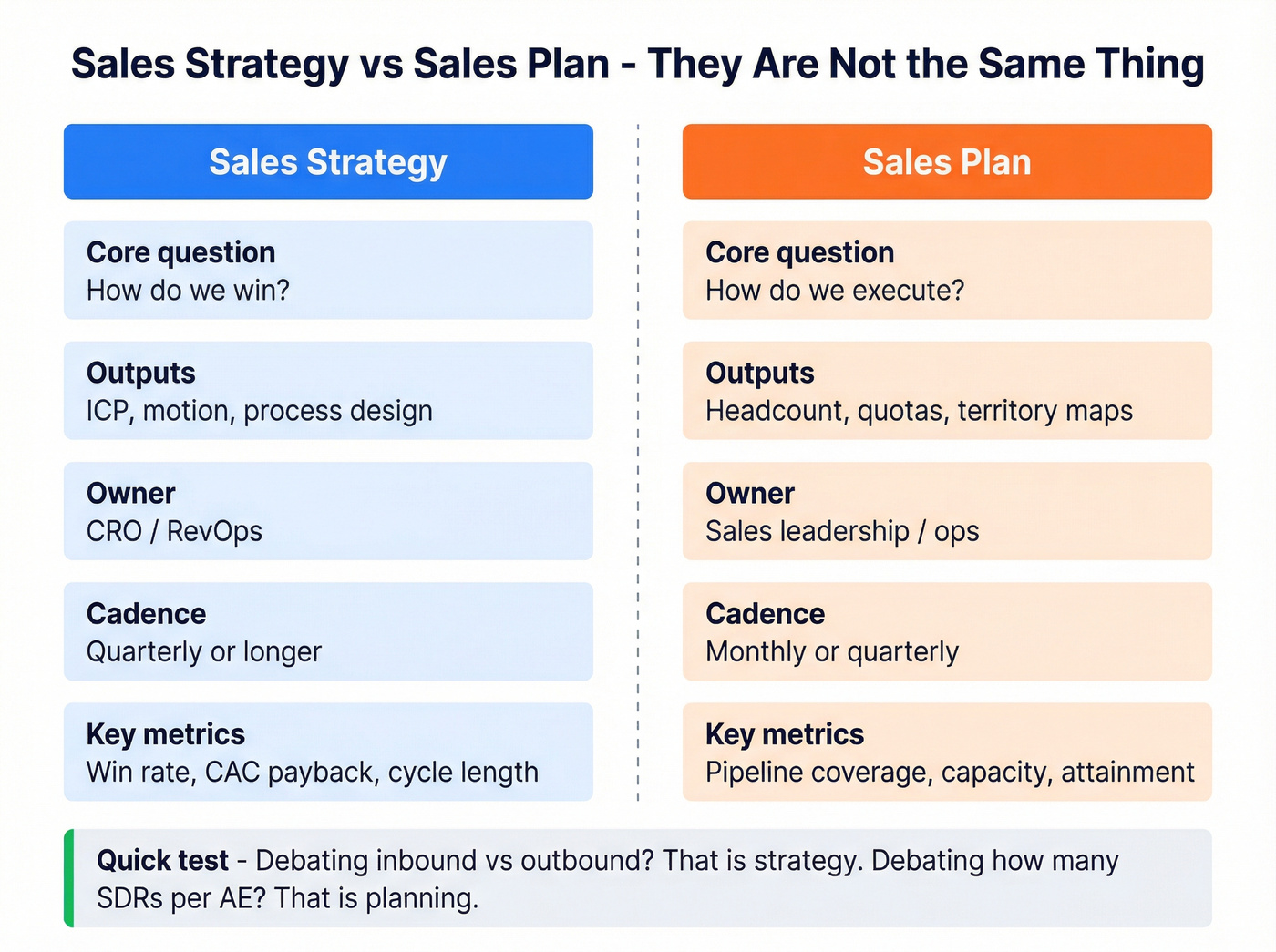 Sales Strategy vs Sales Plan - They Are Not the Same Thing

Sales Strategy

Core question
How do we win?

Outputs
ICP, motion, process design

Owner
CRO / RevOps

Cadence
Quarterly or longer

Key metrics
Win rate, CAC payback, cycle length

Sales Plan

Core question
How do we execute?

Outputs
Headcount, quotas, territory maps

Owner
Sales leadership / ops

Cadence
Monthly or quarterly

Key metrics
Pipeline coverage, capacity, attainment

Quick test - Debating inbound vs outbound? That is strategy. Debating how many SDRs per AE? That is planning.